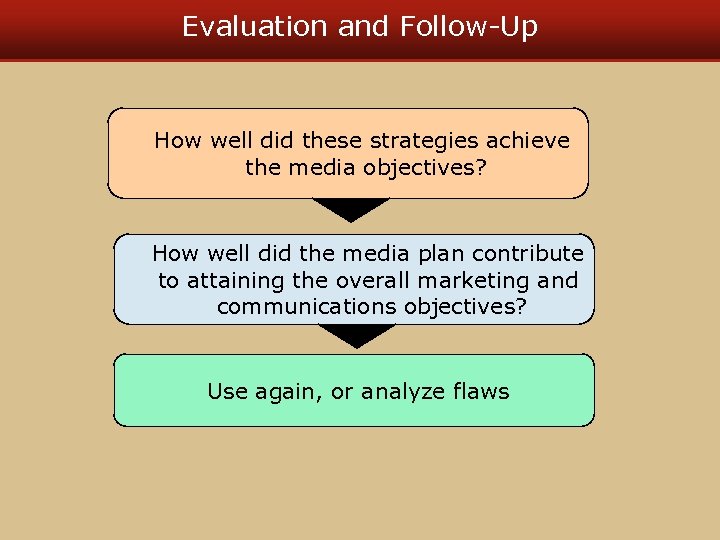 Evaluation and Follow-Up

How well did these strategies achieve the media objectives?

How well did the media plan contribute to attaining the overall marketing and communications objectives?

Use again, or analyze flaws